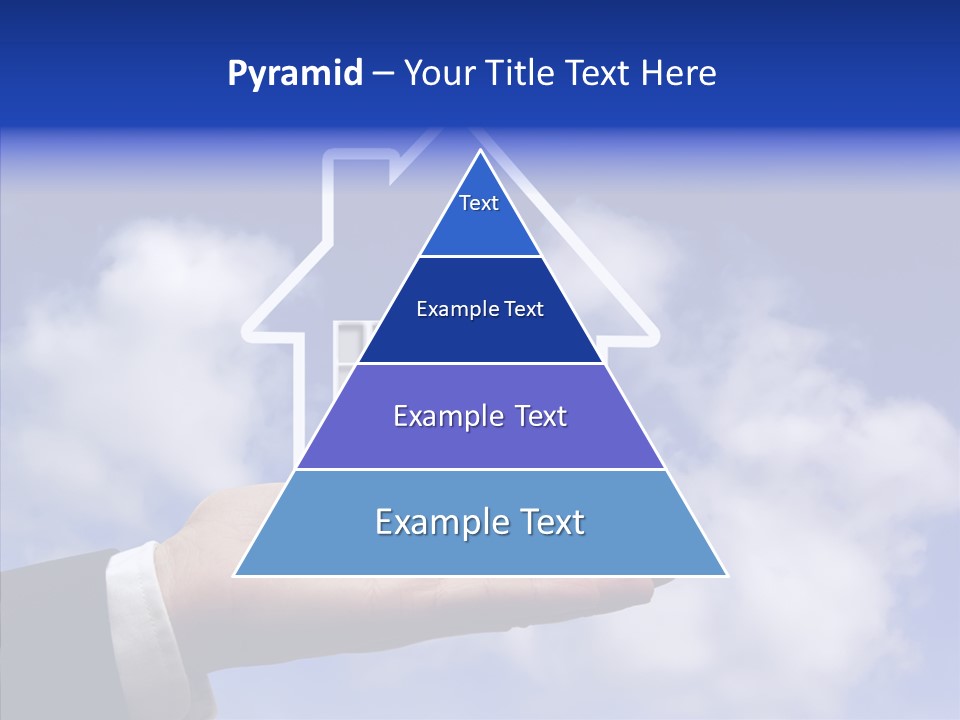 Pyramid – Your Title Text Here

Text

Example Text

Example Text

Example Text